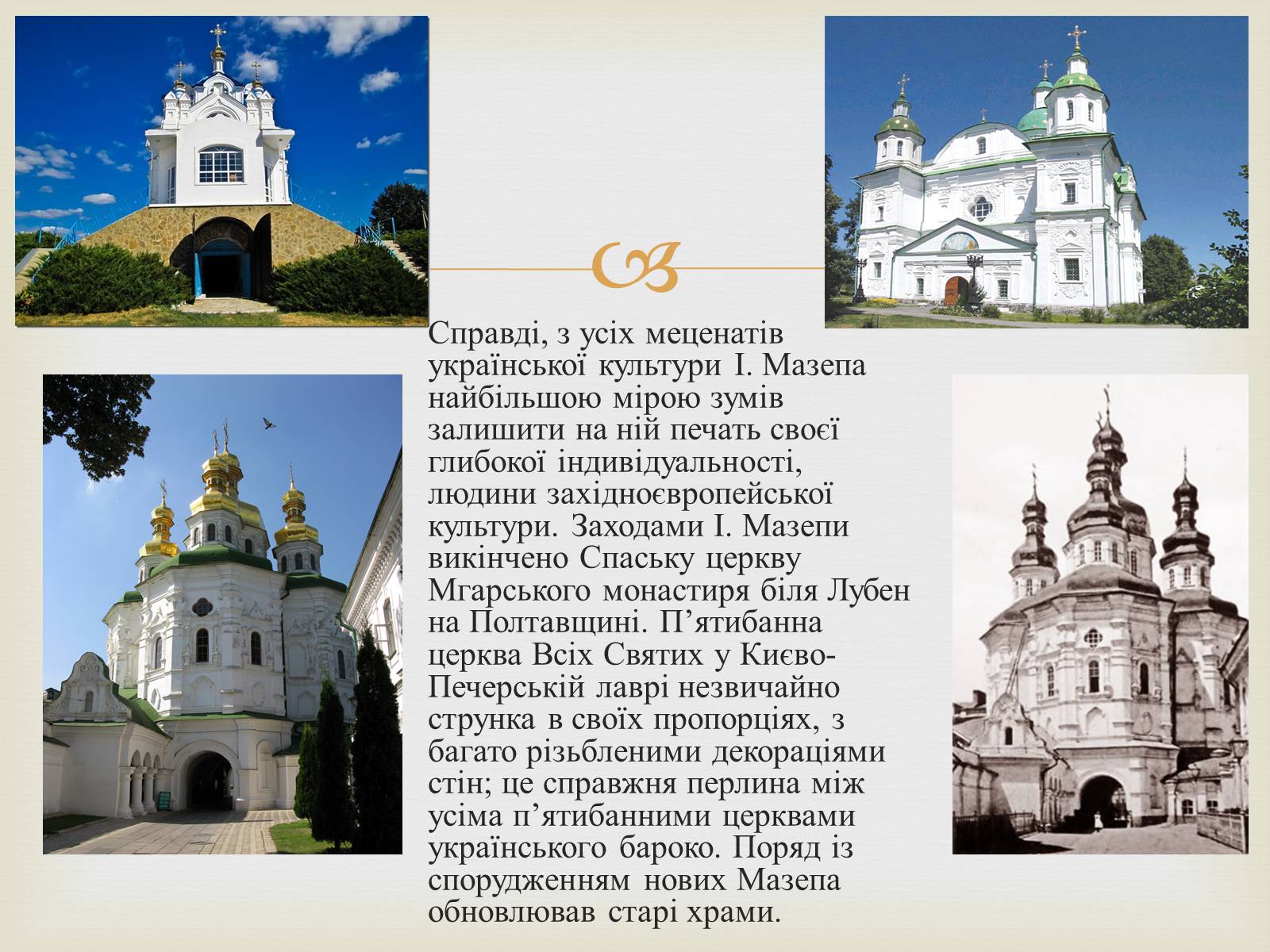 Справді, з усіх меценатів української культури І. Мазепа найбільшою мірою зумів залишити на ній печать своєї глибокої індивідуальності, людини західноєвропейської культури. Заходами І. Мазепи викінчено Спаську церкву Мгарського монастиря біля Лубен на Полтавщині. П’ятибанна церква Всіх Святих у Києво-Печерській лаврі незвичайно струнка в своїх пропорціях, з багато різьбленими декораціями стін; це справжня перлина між усіма п’ятибанними церквами українського бароко. Поряд із спорудженням нових Мазепа обновлював старі храми.